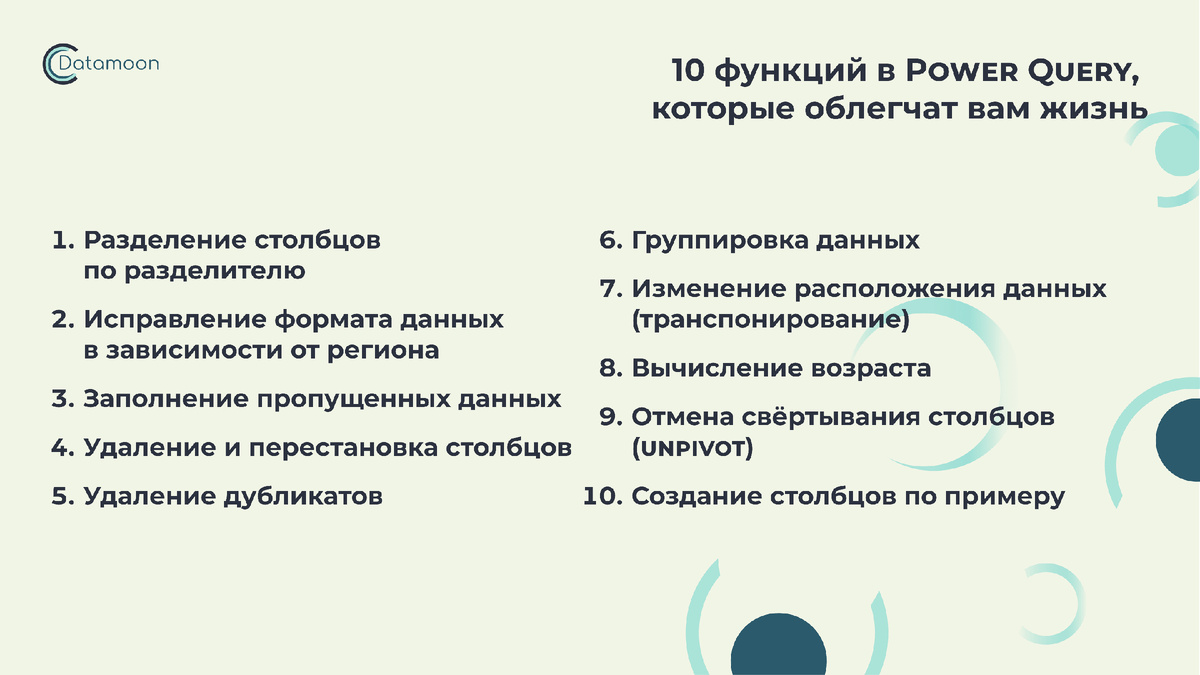 Datamoon

10 функций в Power Query, которые облегчат вам жизнь

1. Разделение столбцов по разделителю

2. Исправление формата данных в зависимости от региона

3. Заполнение пропущенных данных

4. Удаление и перестановка столбцов

5. Удаление дубликатов

6. Группировка данных

7. Изменение расположения данных (транспонирование)

8. Вычисление возраста

9. Отмена свёртывания столбцов (UNPIVOT)

10. Создание столбцов по примеру